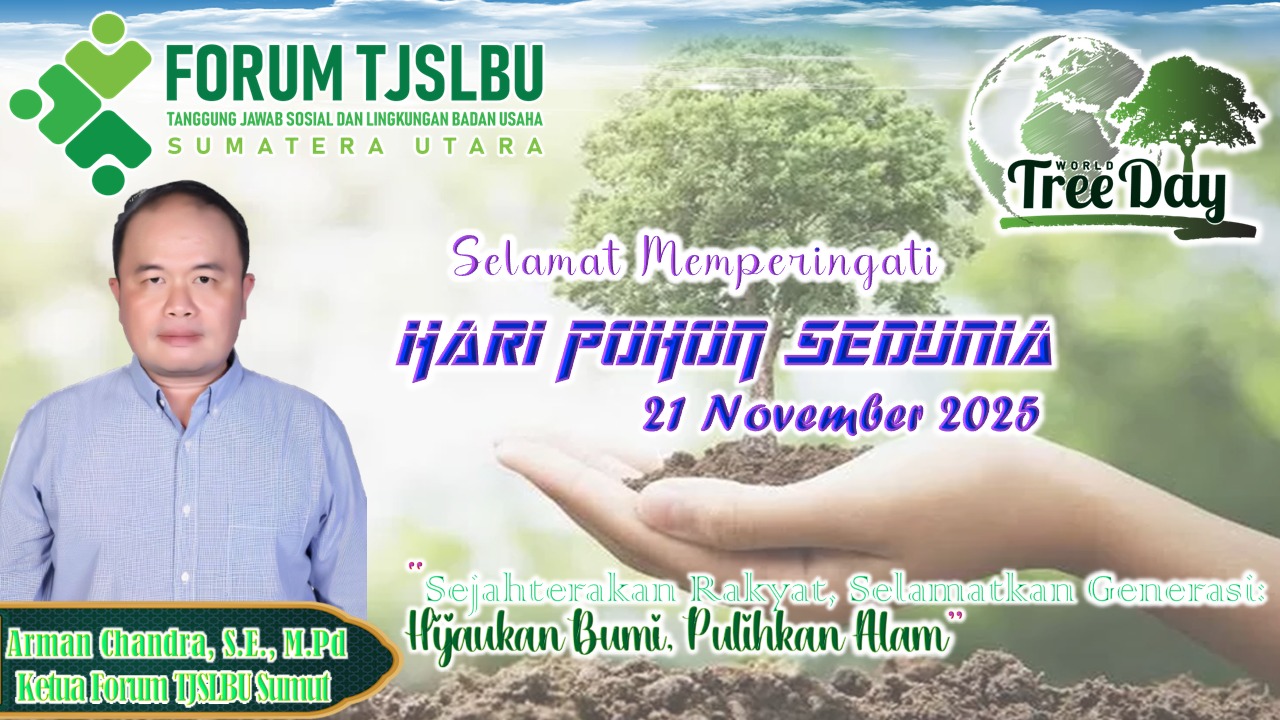 FORUM TJSLBU
TANGGUNG JAWAB SOSIAL DAN LINGKUNGAN BADAN USAHA
SUMATERA UTARA

WORLD Tree Day

Selamat Memperingati
HARI POHON SEDUNIA
21 November 2025

"Sejahterakan Rakyat, Selamatkan Generasi:
Hijaukan Bumi, Pulihkan Alam"

Arman Chandra, S.E., M.Pd
Ketua Forum TJSLBU Sumut